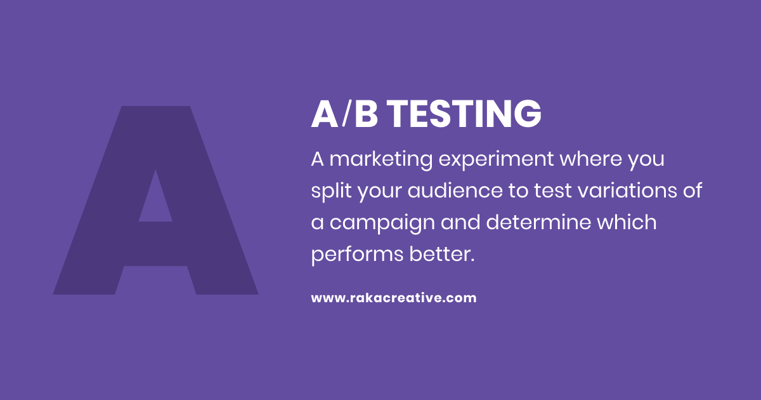 A

A/B TESTING

A marketing experiment where you split your audience to test variations of a campaign and determine which performs better.

www.rakacreative.com